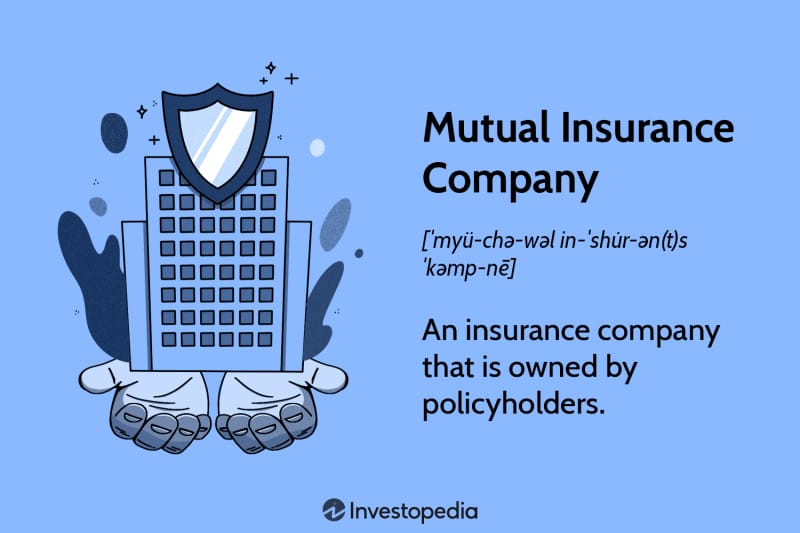 Mutual Insurance Company

[ˈmyü-chə-wəl in-ˈshu̇r-ən(t)s ˈkəmp-nē]

An insurance company that is owned by policyholders.

Investopedia